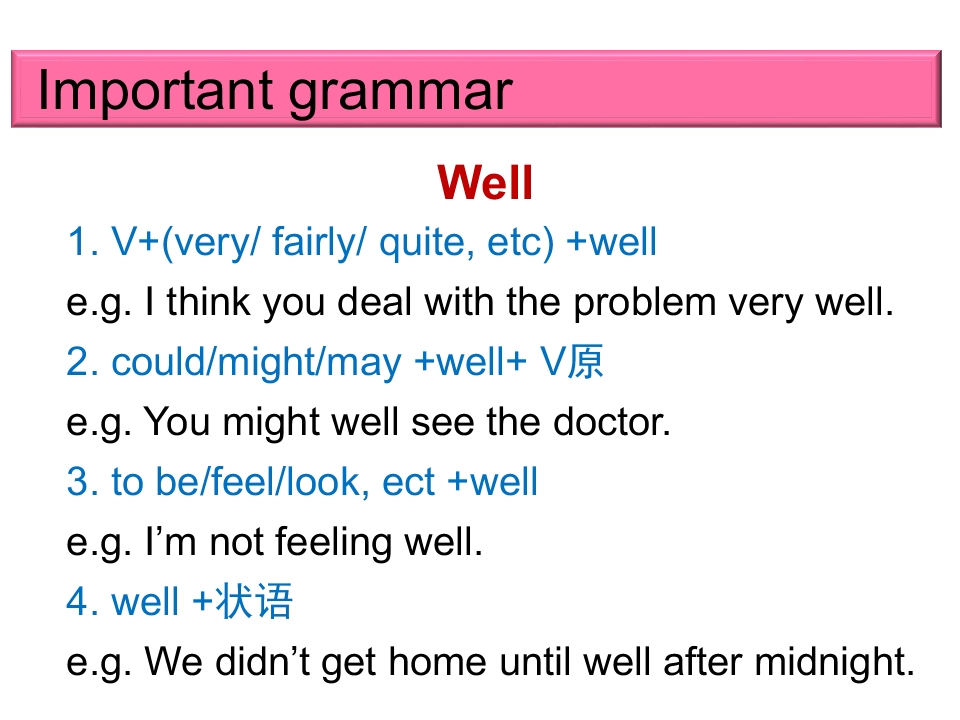 Important grammar

Well

1. V+(very/ fairly/ quite, etc) +well

e.g. I think you deal with the problem very well.

2. could/might/may +well+ V原

e.g. You might well see the doctor.

3. to be/feel/look, ect +well

e.g. I’m not feeling well.

4. well +状语

e.g. We didn’t get home until well after midnight.